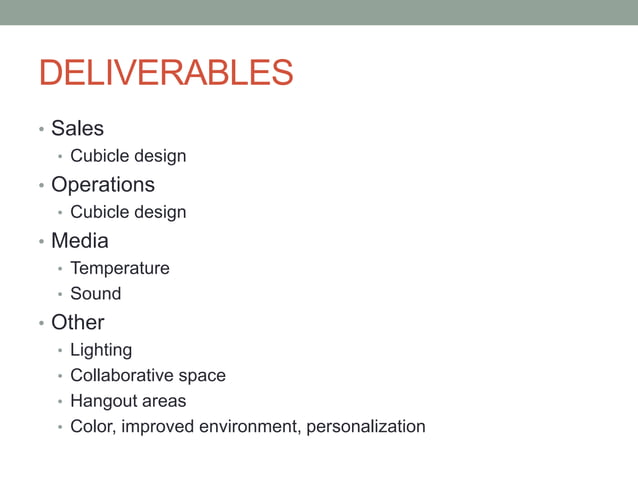 DELIVERABLES

• Sales
  • Cubicle design
• Operations
  • Cubicle design
• Media
  • Temperature
  • Sound
• Other
  • Lighting
  • Collaborative space
  • Hangout areas
  • Color, improved environment, personalization